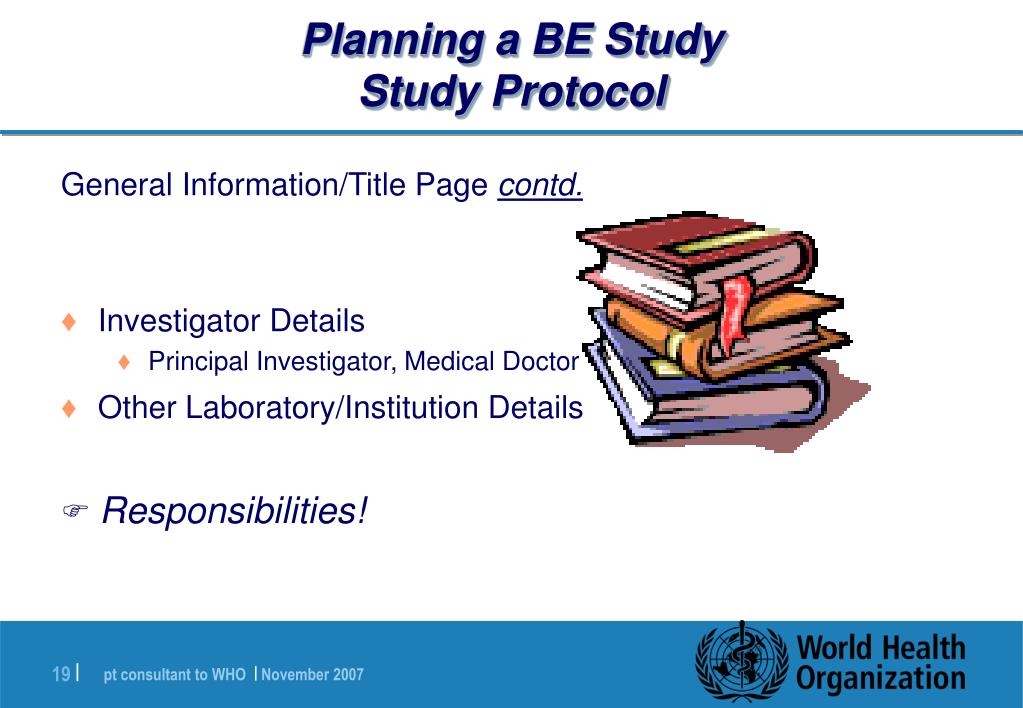 Planning a BE Study
Study Protocol

General Information/Title Page contd.

♦ Investigator Details
♦ Principal Investigator, Medical Doctor
♦ Other Laboratory/Institution Details

☞ Responsibilities!

19 | pt consultant to WHO | November 2007

World Health Organization